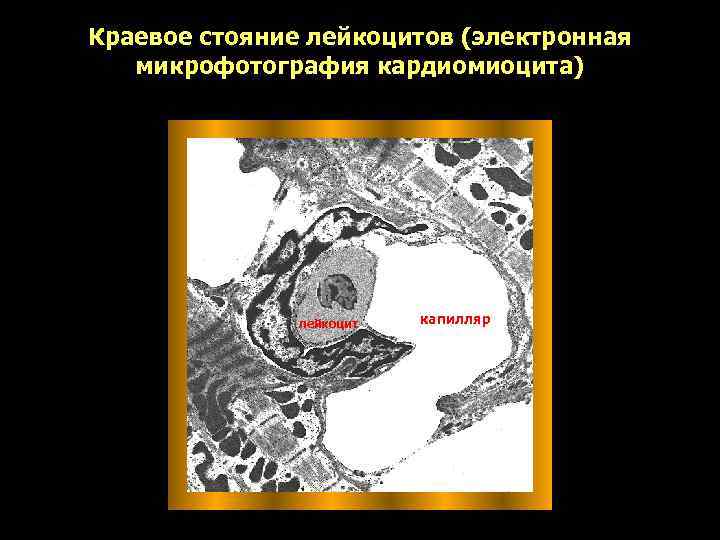 Краевое стояние лейкоцитов (электронная микрофотография кардиомиоцита)

лейкоцит

капилляр